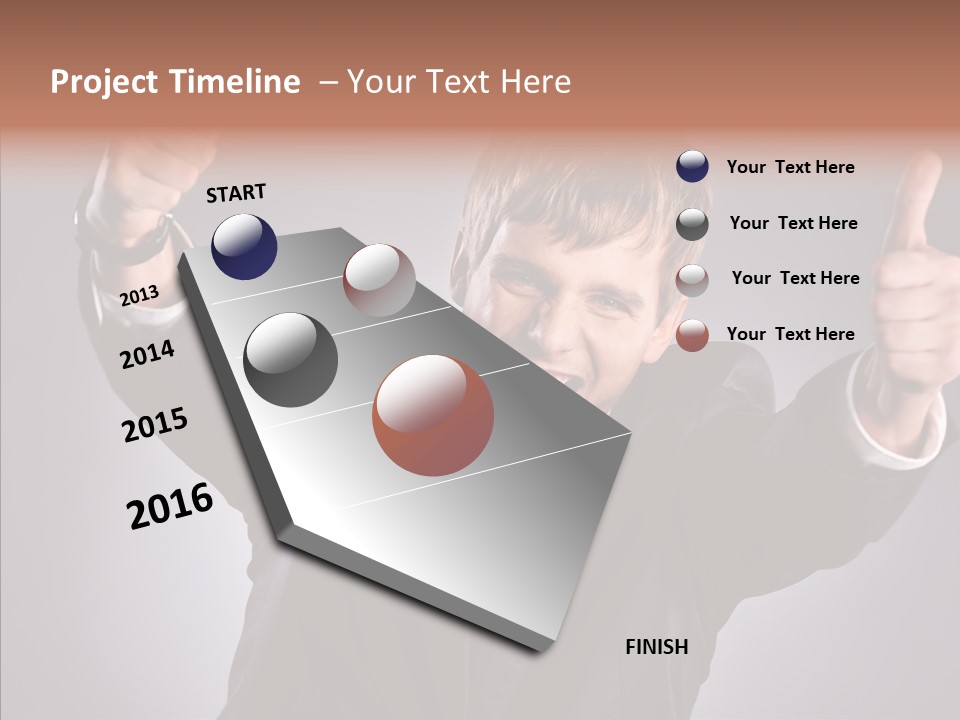 Project Timeline – Your Text Here

START

2013

2014

2015

2016

Your Text Here

Your Text Here

Your Text Here

Your Text Here

FINISH